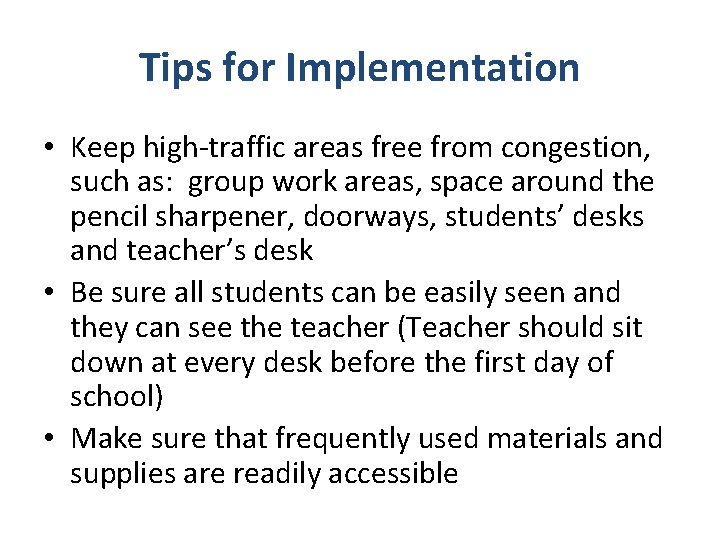 Tips for Implementation

• Keep high-traffic areas free from congestion, such as:  group work areas, space around the pencil sharpener, doorways, students’ desks and teacher’s desk
• Be sure all students can be easily seen and they can see the teacher (Teacher should sit down at every desk before the first day of school)
• Make sure that frequently used materials and supplies are readily accessible